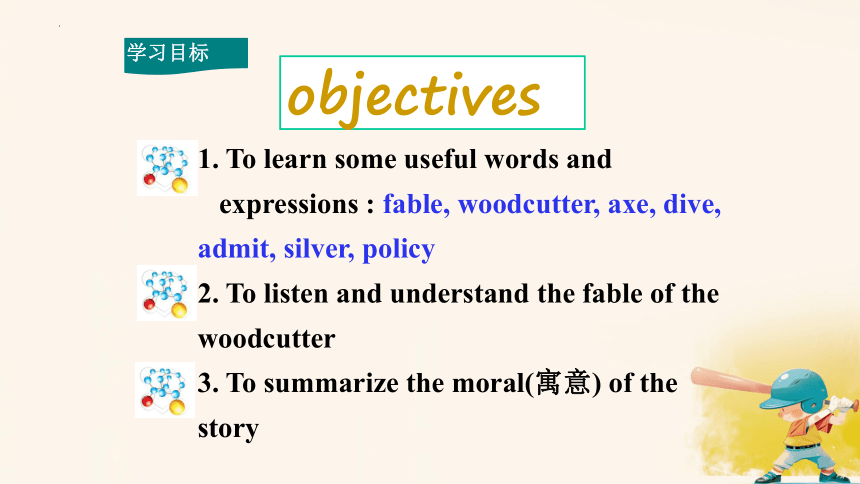 学习目标

objectives

1. To learn some useful words and expressions : fable, woodcutter, axe, dive, admit, silver, policy

2. To listen and understand the fable of the woodcutter

3. To summarize the moral(寓意) of the story